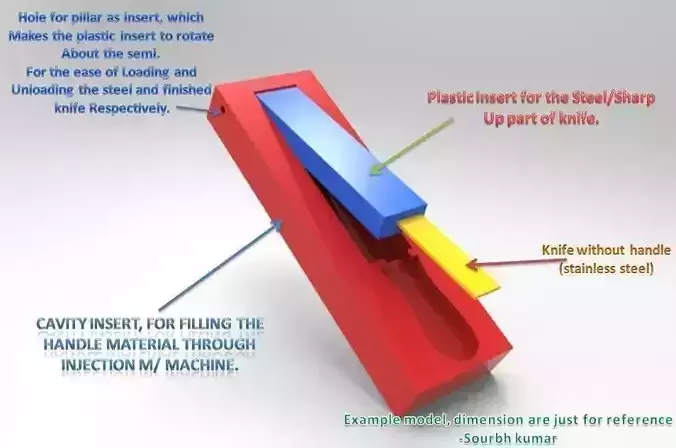 Hole for pillar as insert, which Makes the plastic insert to rotate About the semi.
For the ease of Loading and Unloading the steel and finished knife Respectively.

Plastic insert for the Steel/Sharp Up part of knife.

Knife without handle (stainless steel)

CAVITY INSERT, FOR FILLING THE HANDLE MATERIAL THROUGH INJECTION M/ MACHINE.

Example model, dimension are just for reference
-Sourbh kumar